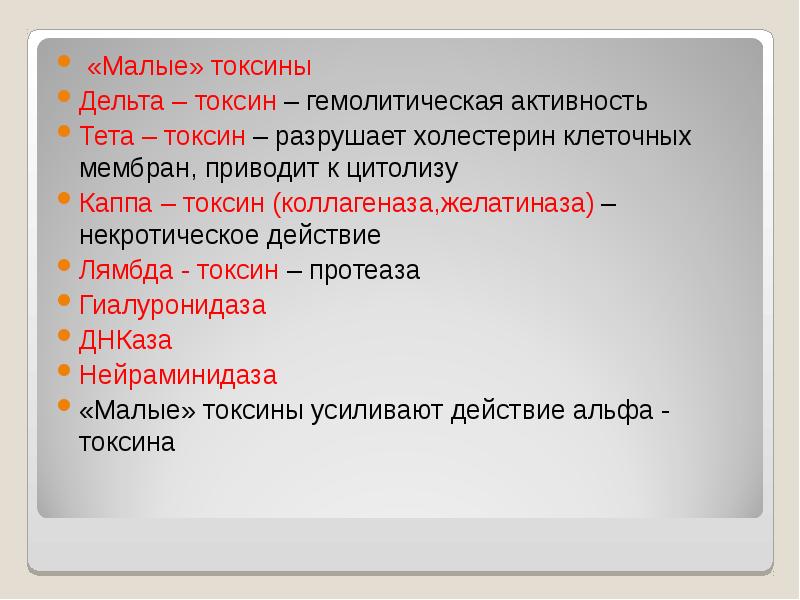 «Малые» токсины
Дельта – токсин – гемолитическая активность
Тета – токсин – разрушает холестерин клеточных мембран, приводит к цитолизу
Каппа – токсин (коллагеназа,желатиназа) – некротическое действие
Лямбда - токсин – протеаза
Гиалуронидаза
ДНКаза
Нейраминидаза
«Малые» токсины усиливают действие альфа - токсина